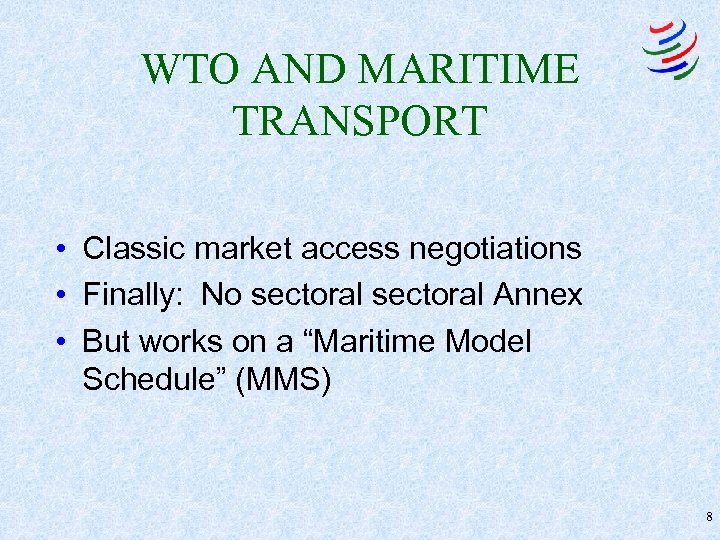 WTO AND MARITIME TRANSPORT

• Classic market access negotiations
• Finally: No sectoral sectoral Annex
• But works on a “Maritime Model Schedule” (MMS)

8